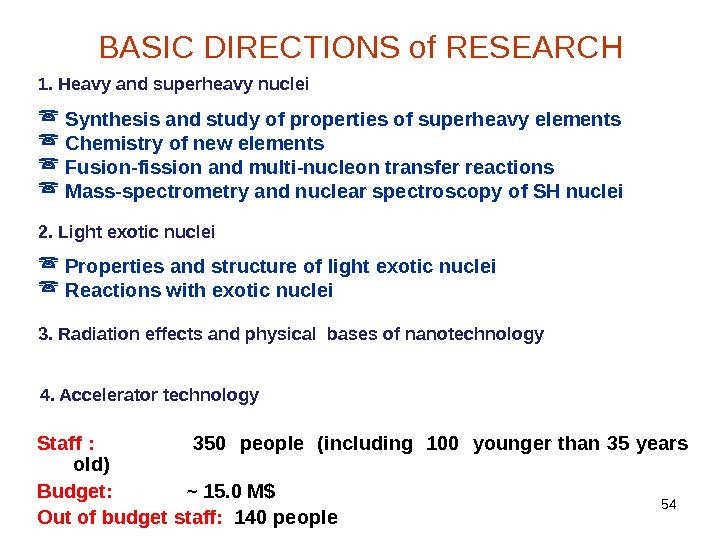 BASIC DIRECTIONS of RESEARCH

1. Heavy and superheavy nuclei

Synthesis and study of properties of superheavy elements
Chemistry of new elements
Fusion-fission and multi-nucleon transfer reactions
Mass-spectrometry and nuclear spectroscopy of SH nuclei

2. Light exotic nuclei

Properties and structure of light exotic nuclei
Reactions with exotic nuclei

3. Radiation effects and physical bases of nanotechnology

4. Accelerator technology

Staff : 350 people (including 100 younger than 35 years old)
Budget: ~ 15.0 M$
Out of budget staff: 140 people

54